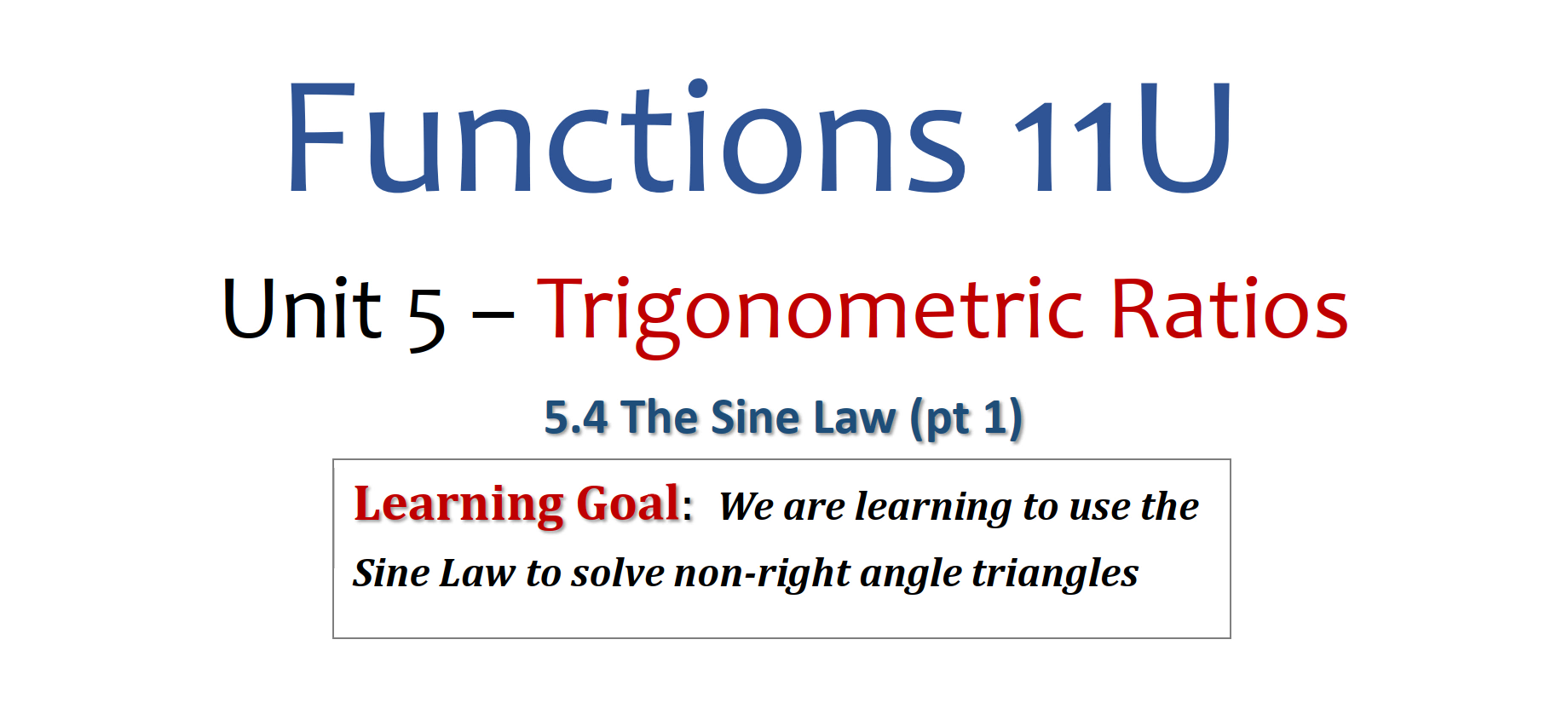 Functions 11U

Unit 5 – Trigonometric Ratios

5.4 The Sine Law (pt 1)

Learning Goal: We are learning to use the Sine Law to solve non-right angle triangles